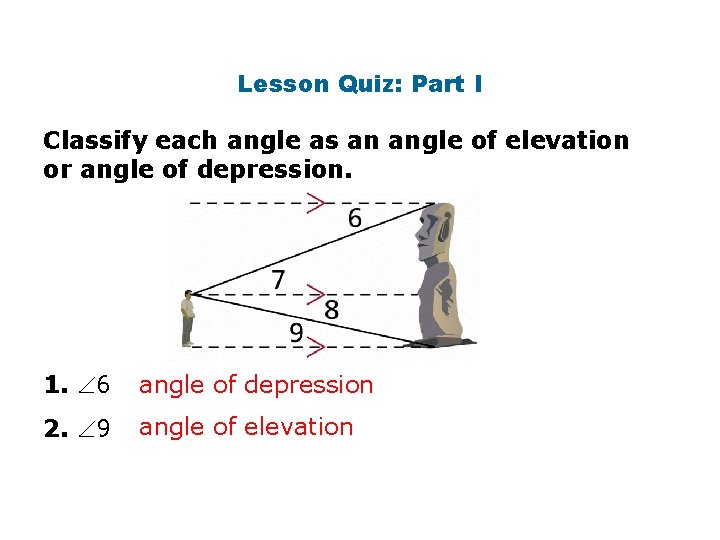 Lesson Quiz: Part I

Classify each angle as an angle of elevation or angle of depression.

6

7

8

9

1. $\angle 6$ angle of depression

2. $\angle 9$ angle of elevation